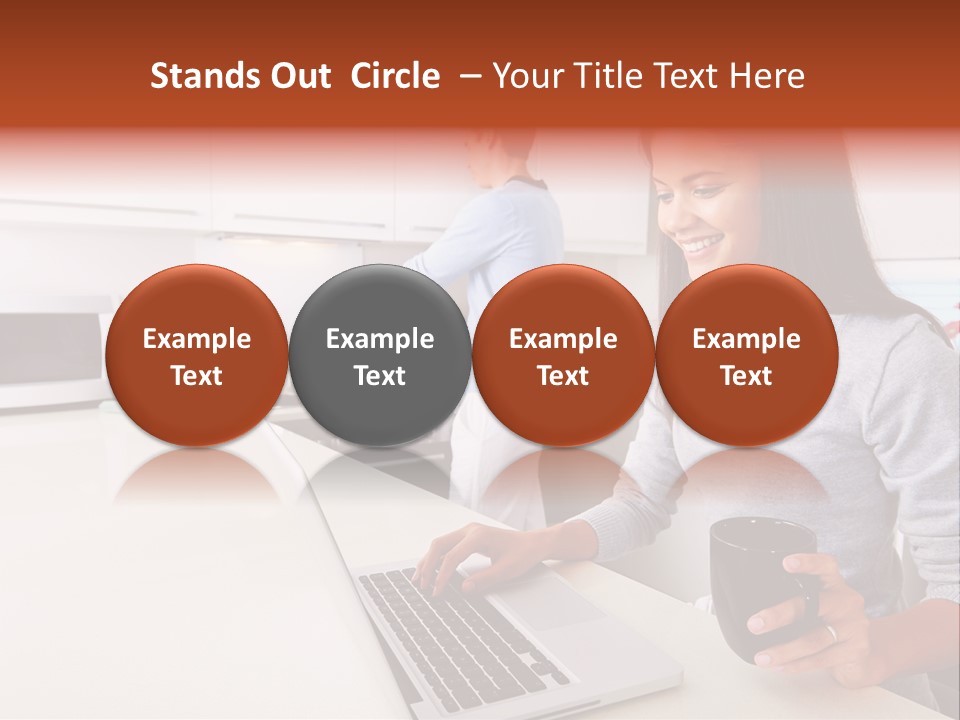 Stands Out Circle – Your Title Text Here

Example Text

Example Text

Example Text

Example Text